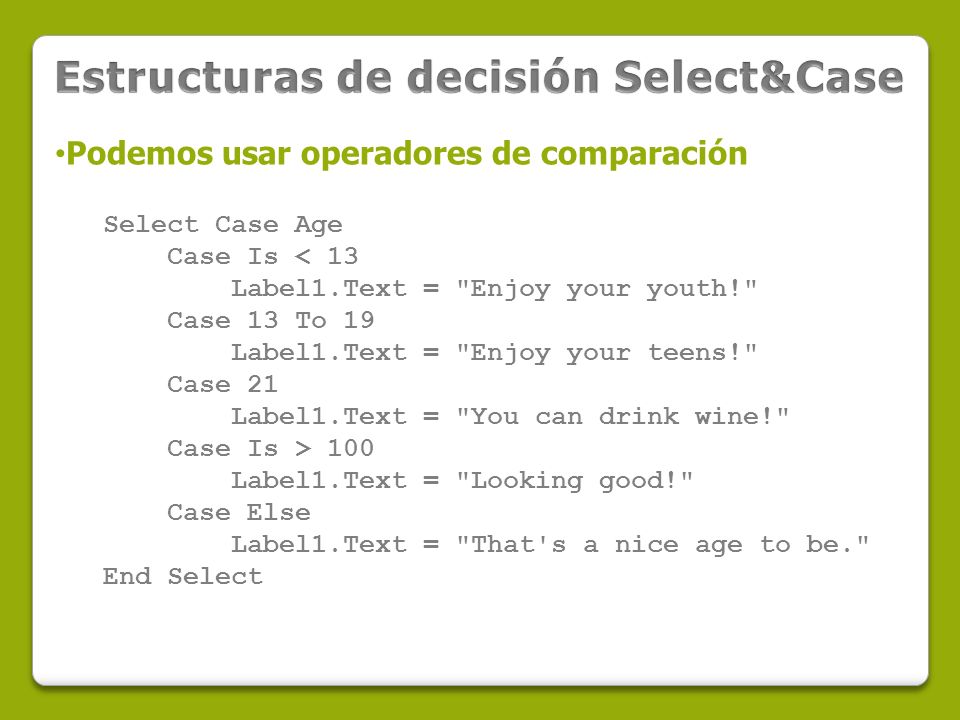 Estructuras de decisión Select&Case

•Podemos usar operadores de comparación

Select Case Age
    Case Is < 13
        Label1.Text = "Enjoy your youth!"
    Case 13 To 19
        Label1.Text = "Enjoy your teens!"
    Case 21
        Label1.Text = "You can drink wine!"
    Case Is > 100
        Label1.Text = "Looking good!"
    Case Else
        Label1.Text = "That's a nice age to be."
End Select